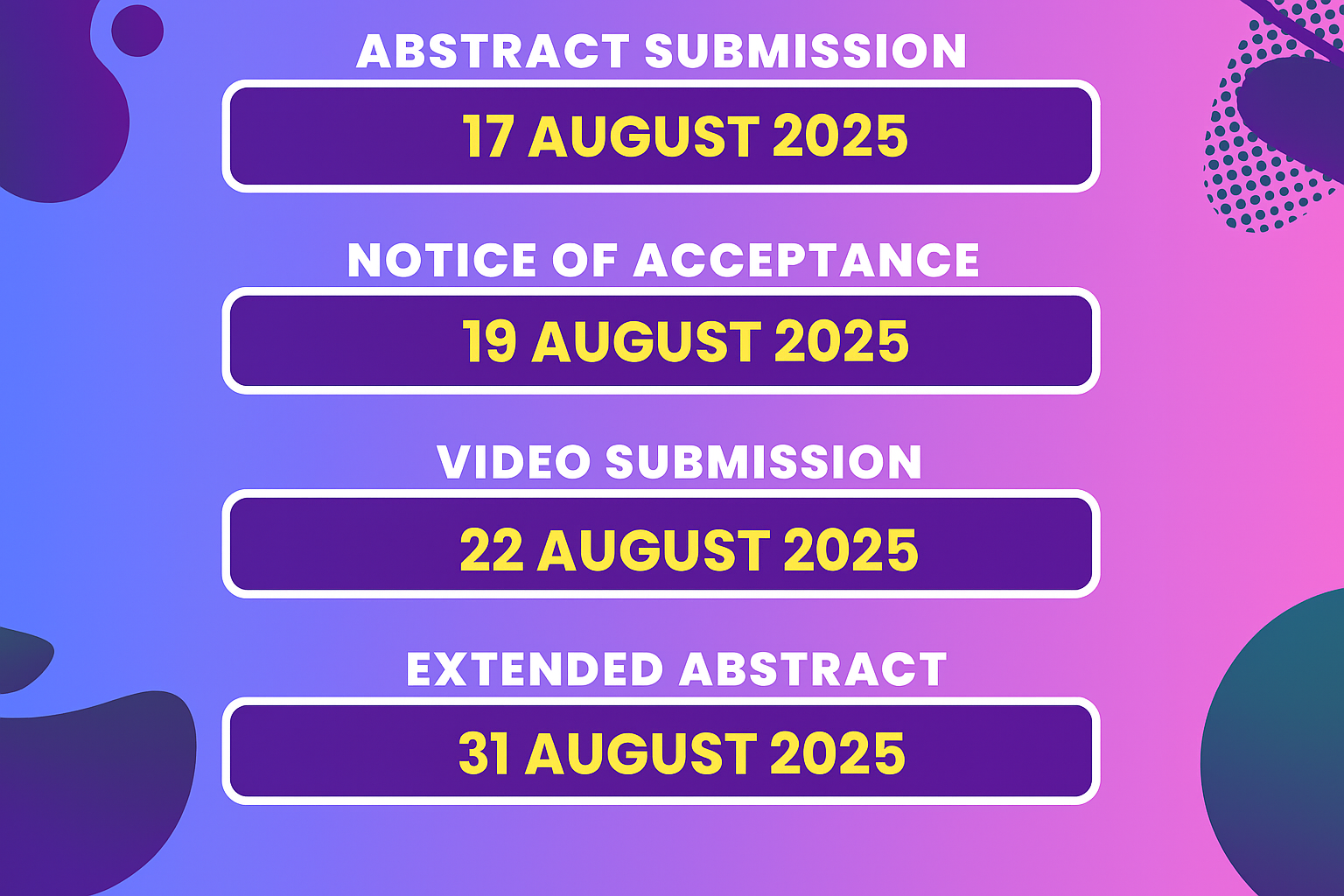 ABSTRACT SUBMISSION

17 AUGUST 2025

NOTICE OF ACCEPTANCE

19 AUGUST 2025

VIDEO SUBMISSION

22 AUGUST 2025

EXTENDED ABSTRACT

31 AUGUST 2025